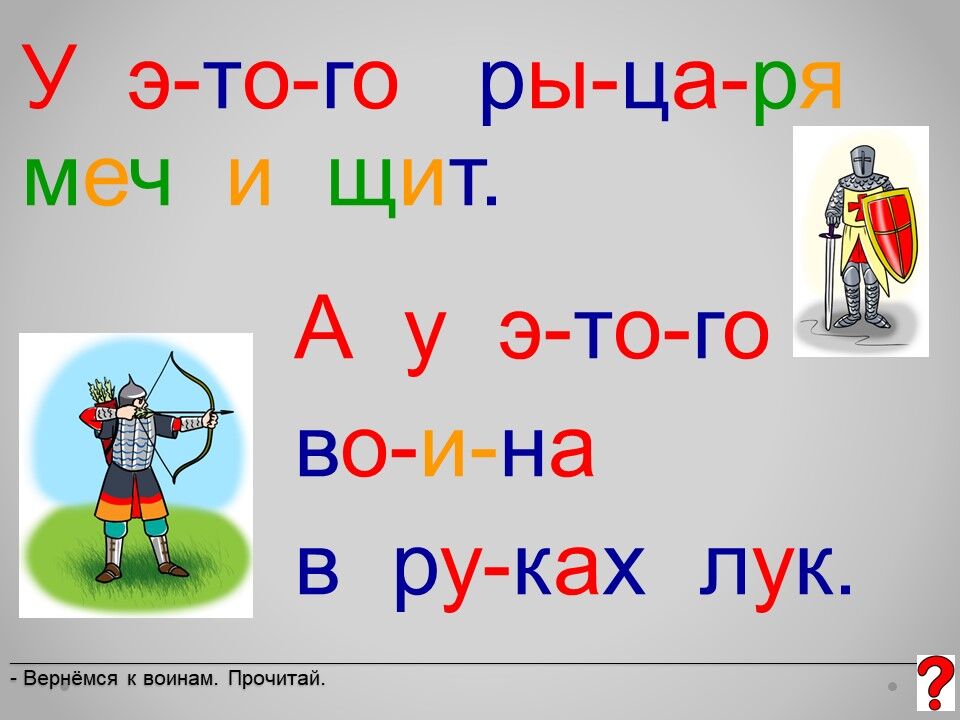 У э-то-го ры-ца-ря меч и щит.

А у э-то-го во-и-на в ру-ках лук.

- Вернёмся к воинам. Прочитай.

?